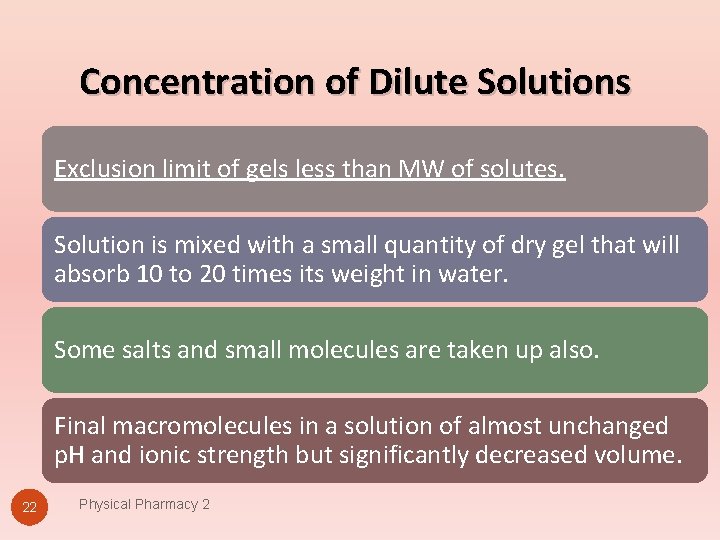 Concentration of Dilute Solutions

Exclusion limit of gels less than MW of solutes.

Solution is mixed with a small quantity of dry gel that will absorb 10 to 20 times its weight in water.

Some salts and small molecules are taken up also.

Final macromolecules in a solution of almost unchanged pH and ionic strength but significantly decreased volume.

22

Physical Pharmacy 2